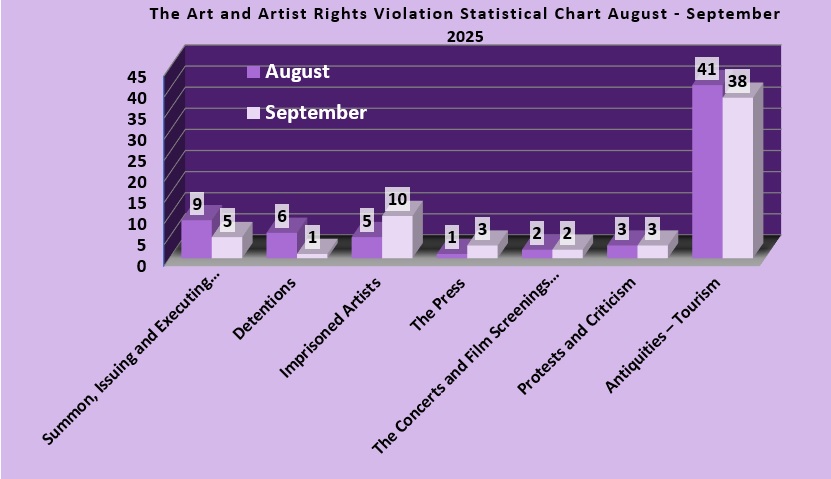 The Art and Artist Rights Violation Statistical Chart August - September 2025

August
September

45
40
35
30
25
20
15
10
5
0

9
5
6
1
5
10
1
3
2
2
3
3
41
38

Summon, Issuing and Executing...
Detentions
Imprisoned Artists
The Press
The Concerts and Film Screenings...
Protests and Criticism
Antiquities – Tourism